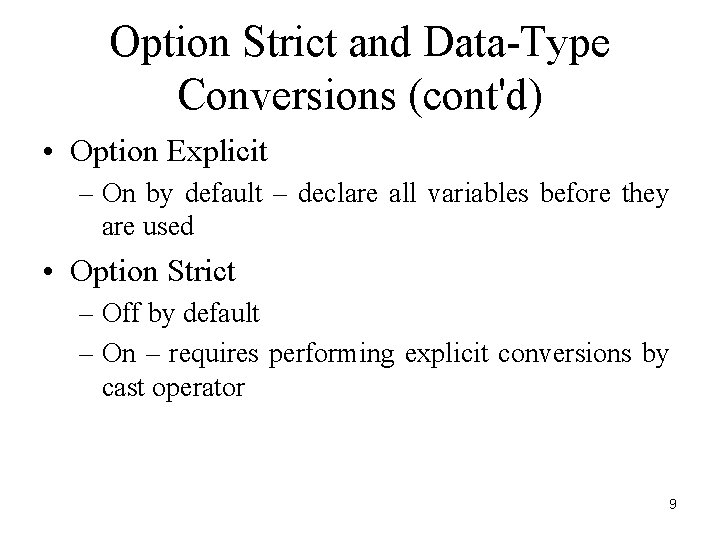 Option Strict and Data-Type Conversions (cont'd)

• Option Explicit
– On by default – declare all variables before they are used

• Option Strict
– Off by default
– On – requires performing explicit conversions by cast operator

9